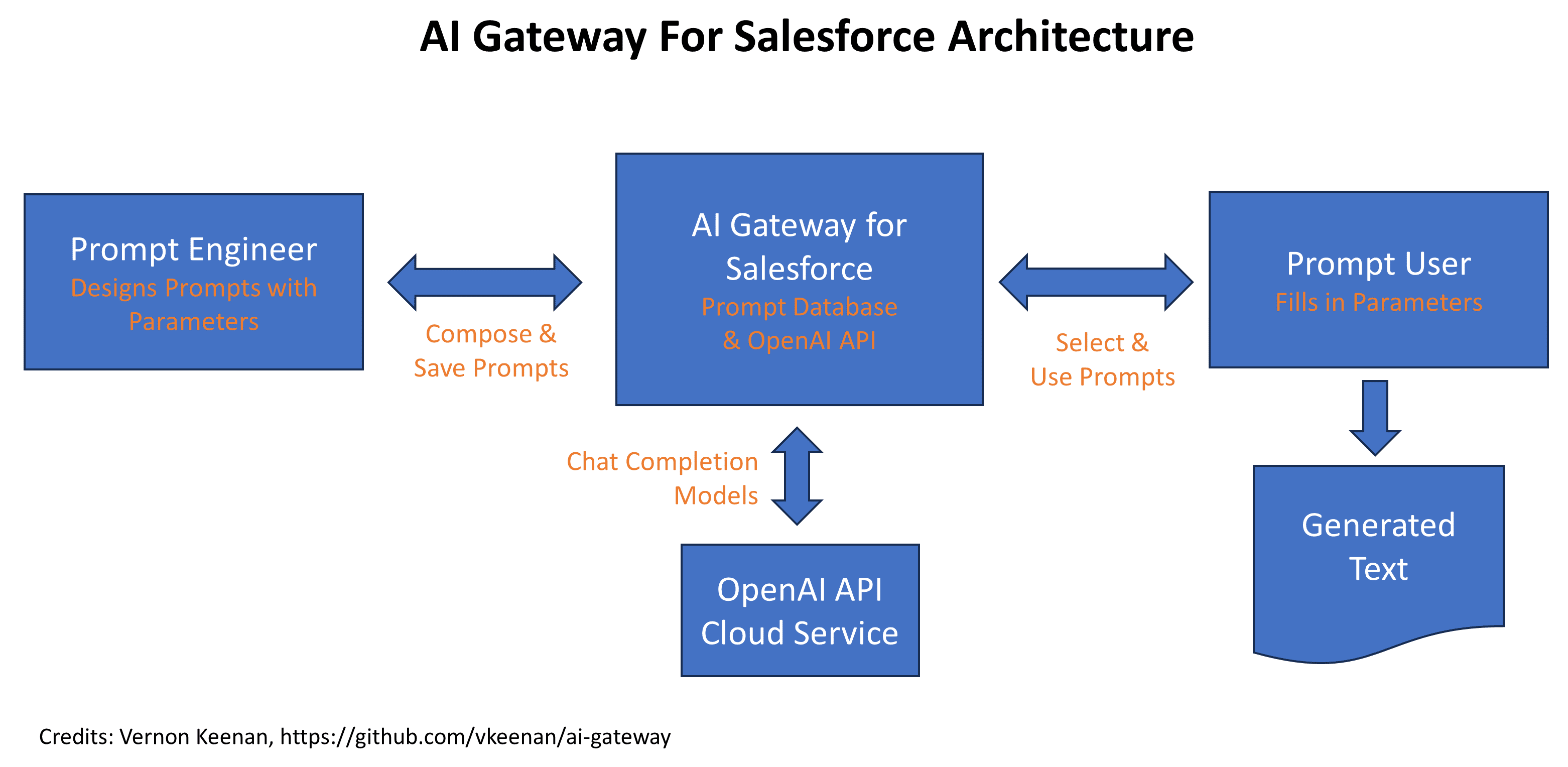 AI Gateway For Salesforce Architecture

Prompt Engineer
Designs Prompts with Parameters

Compose & Save Prompts

AI Gateway for Salesforce
Prompt Database & OpenAI API

Select & Use Prompts

Prompt User
Fills in Parameters

Chat Completion Models

OpenAI API Cloud Service

Generated Text

Credits: Vernon Keenan, https://github.com/vkeenan/ai-gateway